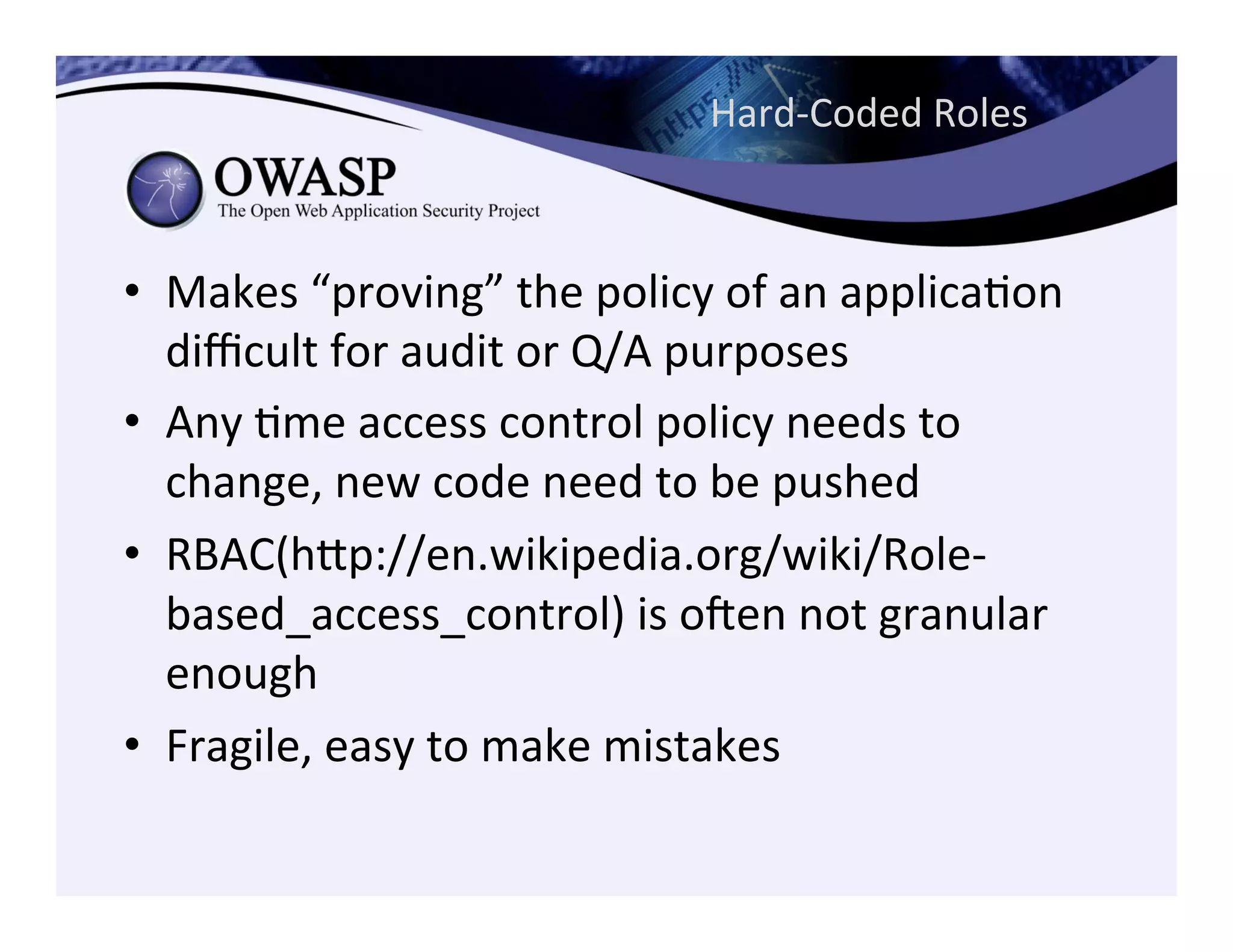 Hard-Coded Roles

OWASP
The Open Web Application Security Project

• Makes “proving” the policy of an application difficult for audit or Q/A purposes
• Any time access control policy needs to change, new code need to be pushed
• RBAC(http://en.wikipedia.org/wiki/Role-based_access_control) is often not granular enough
• Fragile, easy to make mistakes